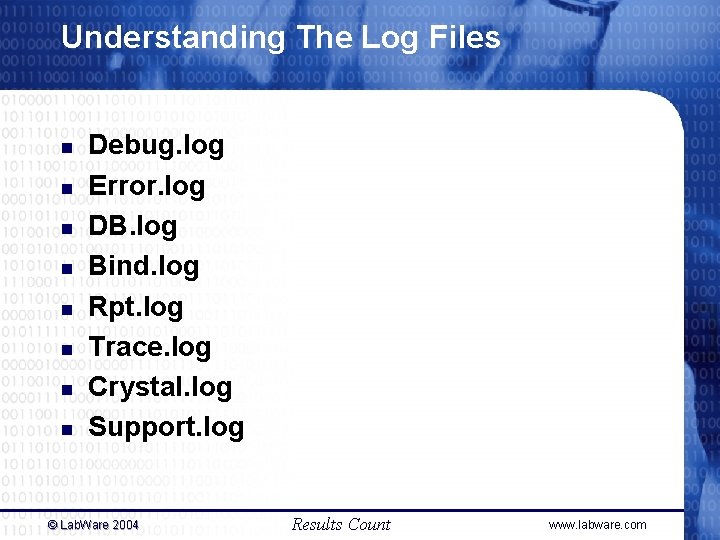 Understanding The Log Files

- Debug.log
- Error.log
- DB.log
- Bind.log
- Rpt.log
- Trace.log
- Crystal.log
- Support.log

© LabWare 2004 Results Count www.labware.com